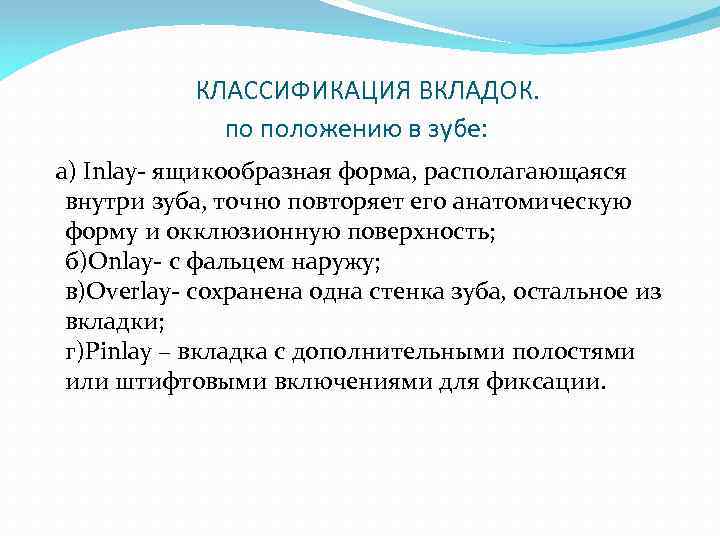 КЛАССИФИКАЦИЯ ВКЛАДОК.
по положению в зубе:

а) Inlay- ящикообразная форма, располагающаяся внутри зуба, точно повторяет его анатомическую форму и окклюзионную поверхность;
б)Onlay- с фальцем наружу;
в)Overlay- сохранена одна стенка зуба, остальное из вкладки;
г)Pinlay – вкладка с дополнительными полостями или штифтовыми включениями для фиксации.